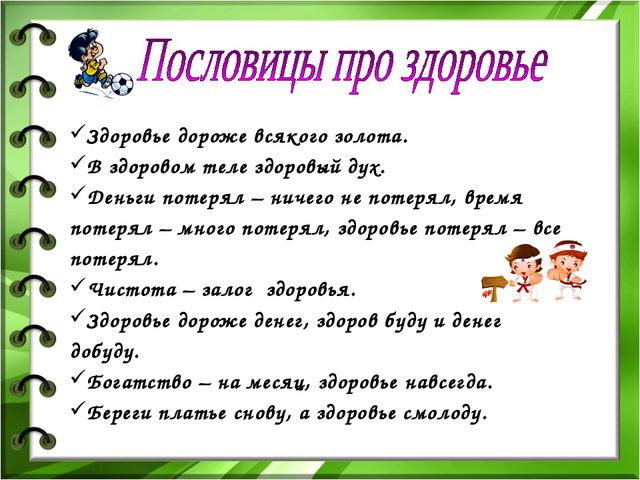 Пословицы про здоровье

✓Здоровье дороже всякого золота.
✓В здоровом теле здоровый дух.
✓Деньги потерял – ничего не потерял, время потерял – много потерял, здоровье потерял – все потерял.
✓Чистота – залог здоровья.
✓Здоровье дороже денег, здоров буду и денег добуду.
✓Богатство – на месяц, здоровье навсегда.
✓Береги платье снову, а здоровье смолоду.